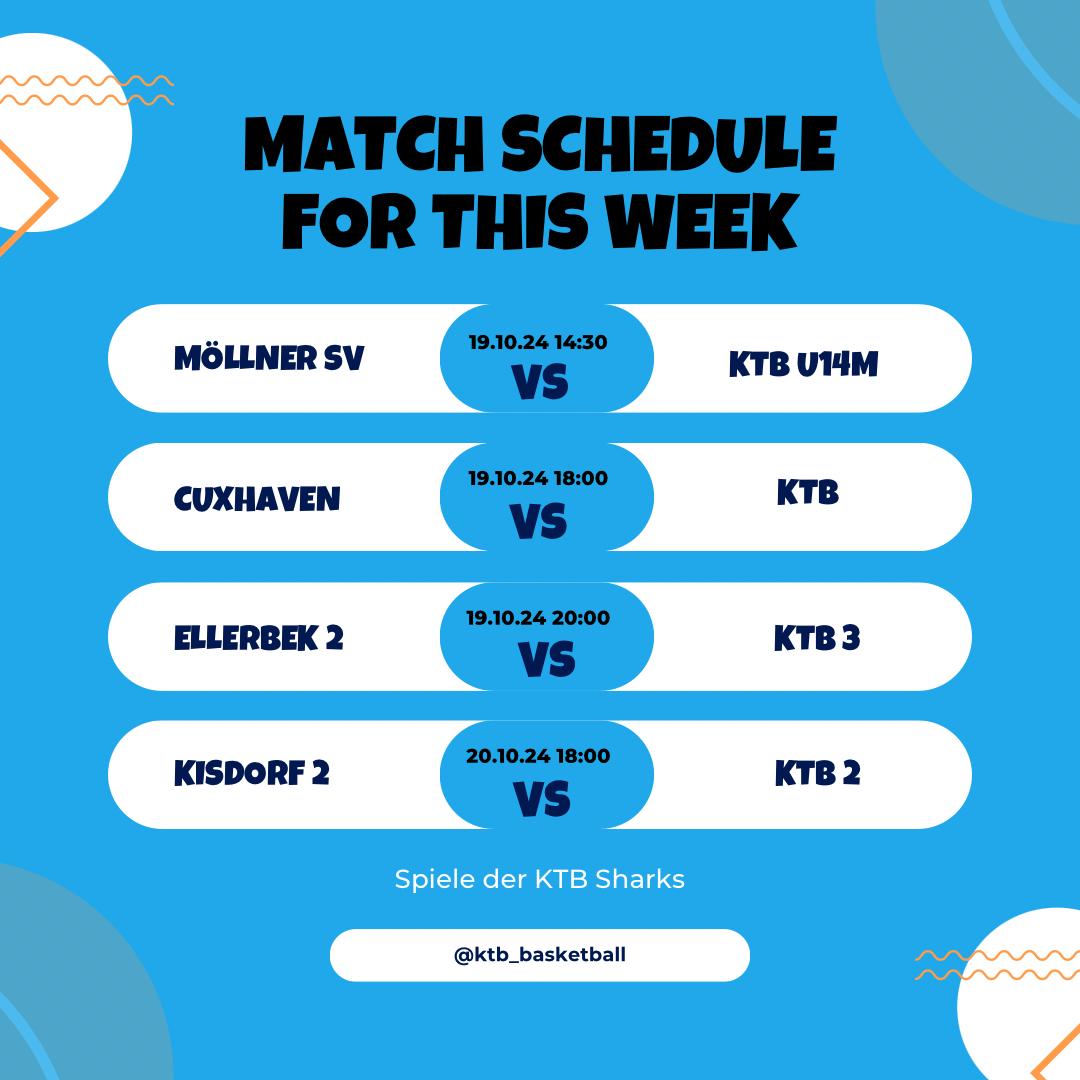 MATCH SCHEDULE FOR THIS WEEK

MÖLLNER SV
19.10.24 14:30
VS
KTB U14M

CUXHAVEN
19.10.24 18:00
VS
KTB

ELLERBEK 2
19.10.24 20:00
VS
KTB 3

KISDORF 2
20.10.24 18:00
VS
KTB 2

Spiele der KTB Sharks

@ktb_basketball